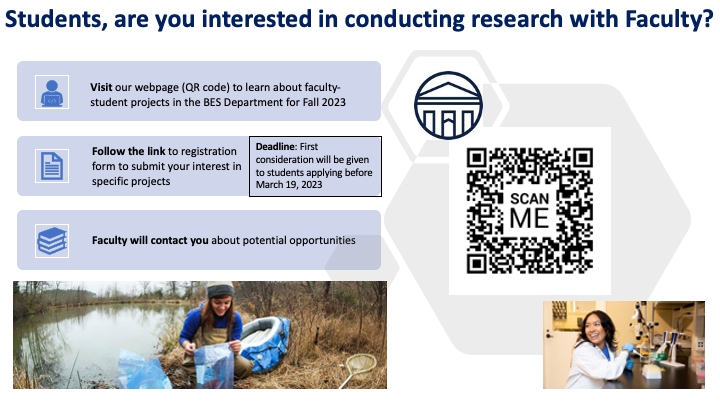 Students, are you interested in conducting research with Faculty?

Visit our webpage (QR code) to learn about faculty-student projects in the BES Department for Fall 2023

Follow the link to registration form to submit your interest in specific projects

Deadline: First consideration will be given to students applying before March 19, 2023

Faculty will contact you about potential opportunities

SCAN ME